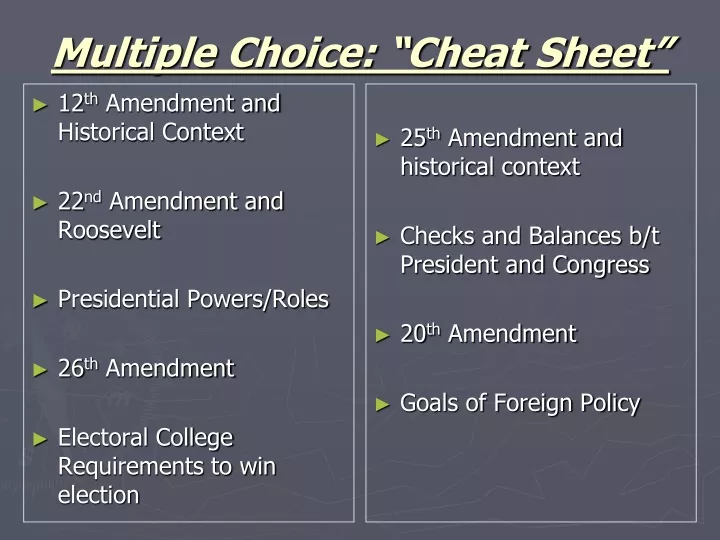 Multiple Choice: "Cheat Sheet"

► 12th Amendment and Historical Context

► 22nd Amendment and Roosevelt

► Presidential Powers/Roles

► 26th Amendment

► Electoral College Requirements to win election

► 25th Amendment and historical context

► Checks and Balances b/t President and Congress

► 20th Amendment

► Goals of Foreign Policy